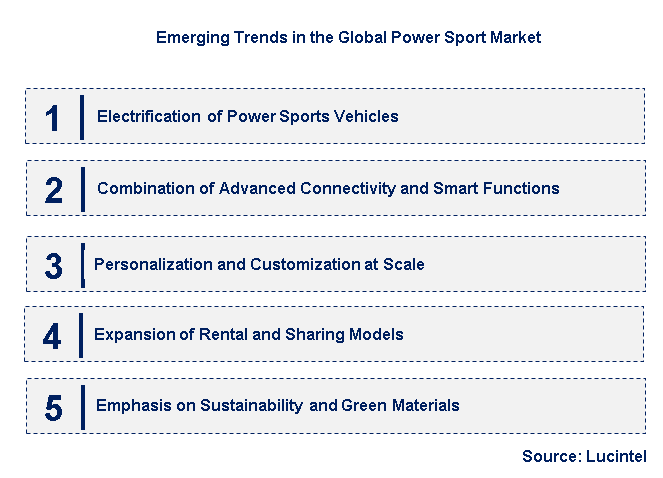 Emerging Trends in the Global Power Sport Market

1 Electrification of Power Sports Vehicles

2 Combination of Advanced Connectivity and Smart Functions

3 Personalization and Customization at Scale

4 Expansion of Rental and Sharing Models

5 Emphasis on Sustainability and Green Materials

Source: Lucintel